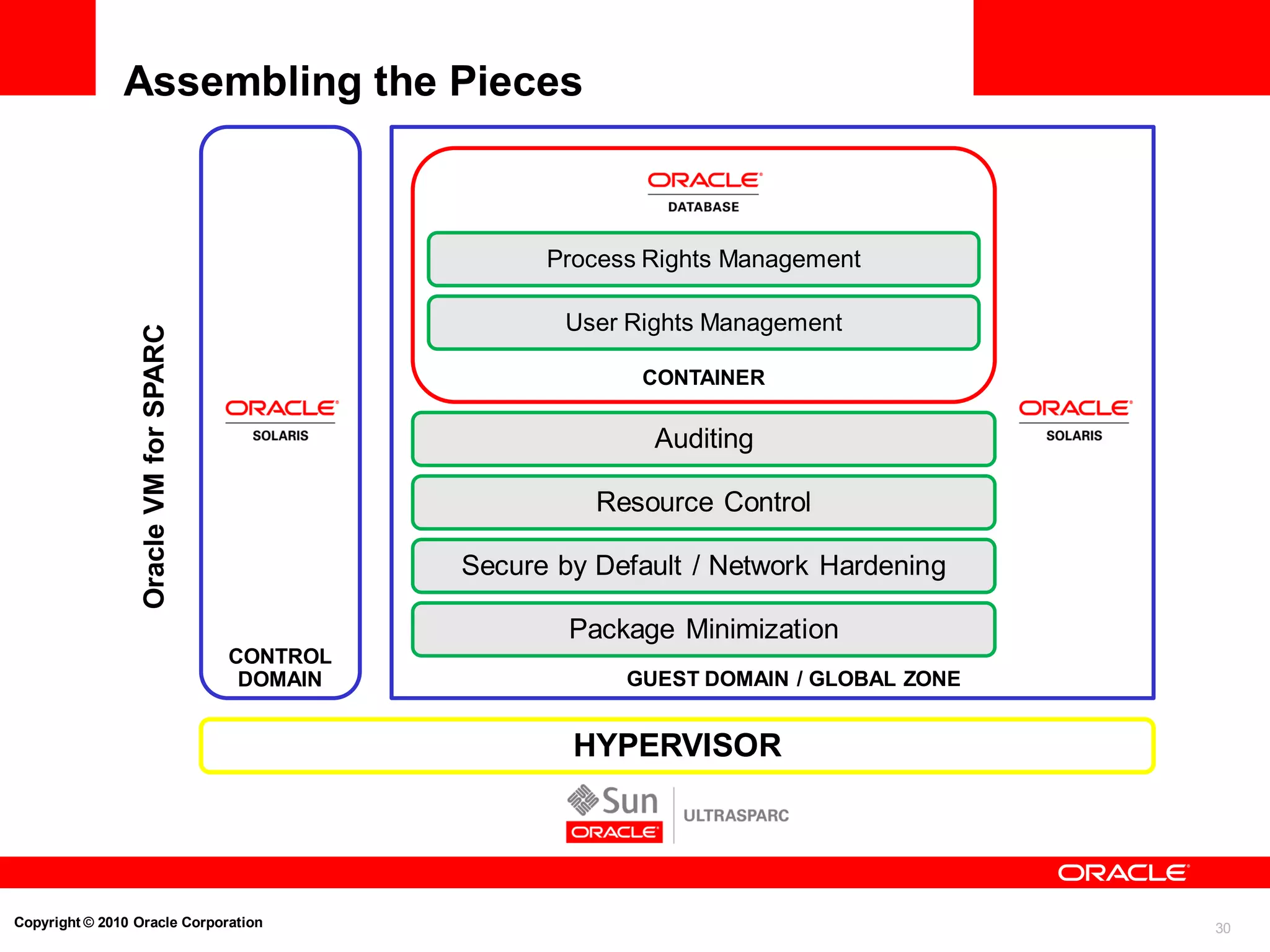 Assembling the Pieces

Oracle VM for SPARC

ORACLE
SOLARIS

CONTROL DOMAIN

ORACLE
DATABASE

Process Rights Management

User Rights Management

CONTAINER

Auditing

Resource Control

Secure by Default / Network Hardening

Package Minimization

GUEST DOMAIN / GLOBAL ZONE

ORACLE
SOLARIS

HYPERVISOR

Sun
ORACLE
ULTRASPARC

ORACLE

Copyright © 2010 Oracle Corporation

30